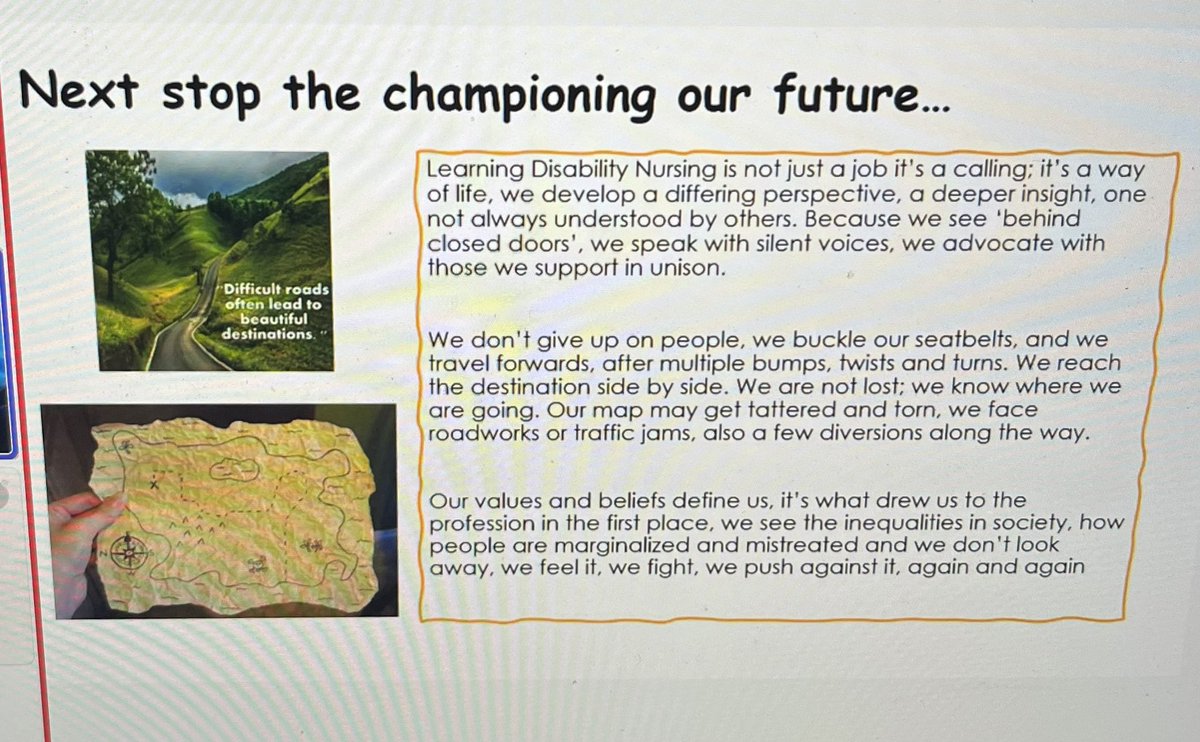 Next stop the championing our future...

"Difficult roads often lead to beautiful destinations."

Learning Disability Nursing is not just a job it's a calling; it's a way of life, we develop a differing perspective, a deeper insight, one not always understood by others. Because we see 'behind closed doors', we speak with silent voices, we advocate with those we support in unison.

We don't give up on people, we buckle our seatbelts, and we travel forwards, after multiple bumps, twists and turns. We reach the destination side by side. We are not lost; we know where we are going. Our map may get tattered and torn, we face roadworks or traffic jams, also a few diversions along the way.

Our values and beliefs define us, it's what drew us to the profession in the first place, we see the inequalities in society, how people are marginalized and mistreated and we don't look away, we feel it, we fight, we push against it, again and again